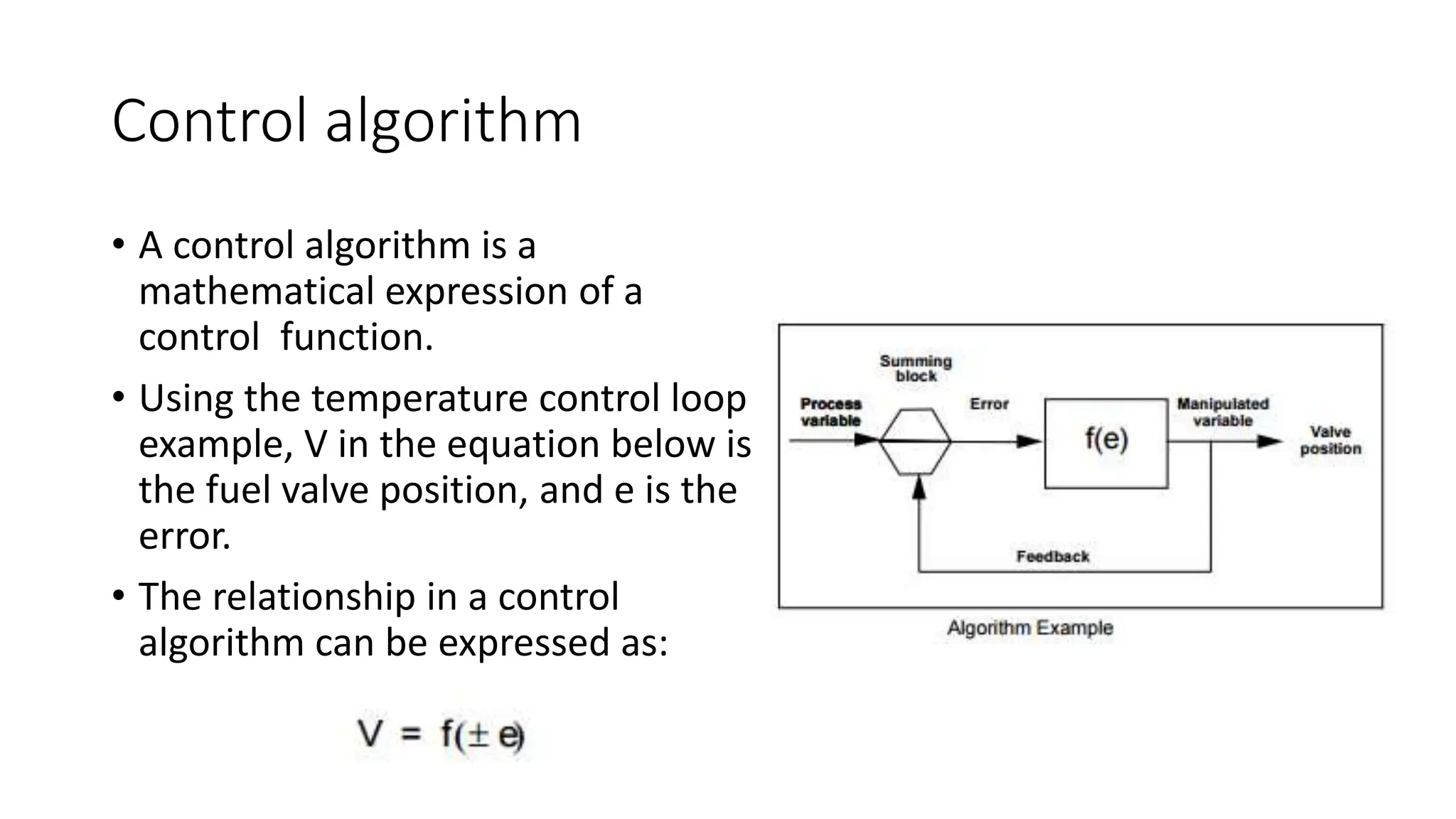 Control algorithm

• A control algorithm is a mathematical expression of a control function.

• Using the temperature control loop example, V in the equation below is the fuel valve position, and e is the error.

• The relationship in a control algorithm can be expressed as:

$V = f(\pm e)$

Summing block

Process variable

Error

f(e)

Manipulated variable

Valve position

Feedback

Algorithm Example